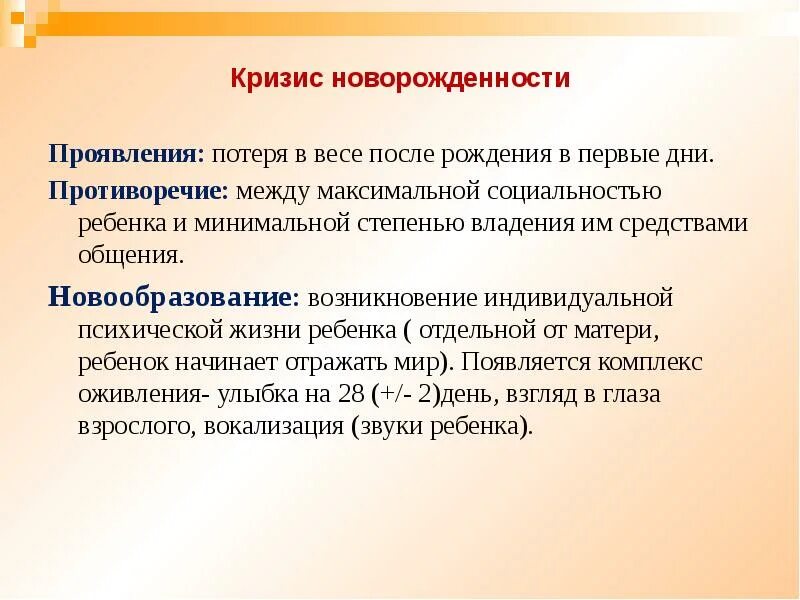 Кризис новорожденности

Проявления: потеря в весе после рождения в первые дни.

Противоречие: между максимальной социальностью ребенка и минимальной степенью владения им средствами общения.

Новообразование: возникновение индивидуальной психической жизни ребенка ( отдельной от матери, ребенок начинает отражать мир). Появляется комплекс оживления- улыбка на 28 (+/- 2)день, взгляд в глаза взрослого, вокализация (звуки ребенка).